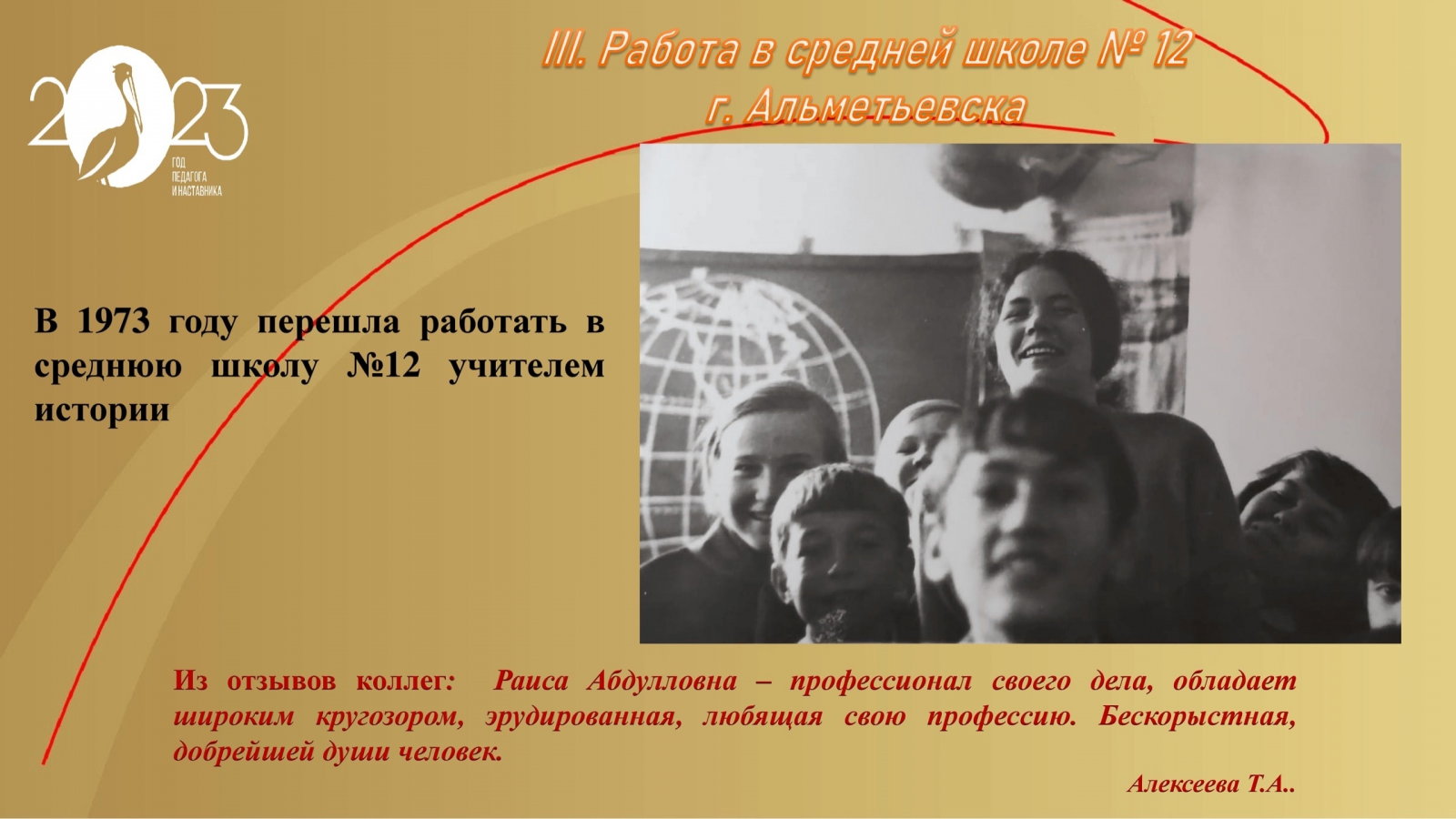 2023
ГОД ПЕДАГОГА И НАСТАВНИКА

III. Работа в средней школе № 12 г. Альметьевска

В 1973 году перешла работать в среднюю школу №12 учителем истории

Из отзывов коллег: Раиса Абдулловна – профессионал своего дела, обладает широким кругозором, эрудированная, любящая свою профессию. Бескорыстная, добрейшей души человек.

Алексеева Т.А..